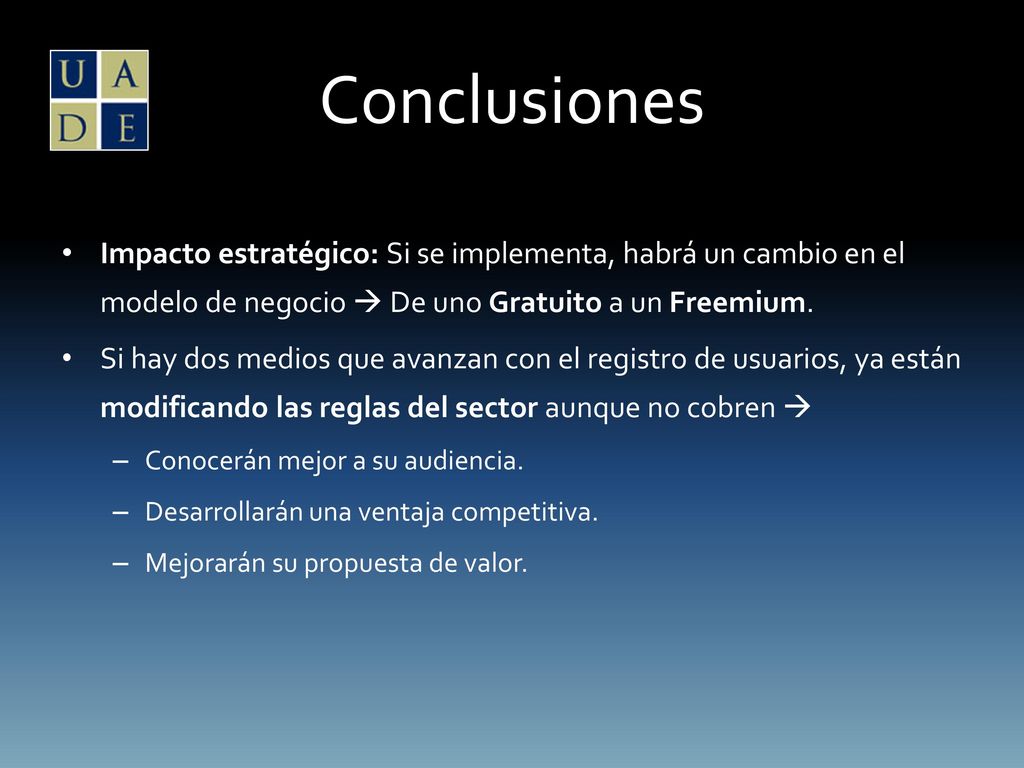 U A
D E

Conclusiones

• Impacto estratégico: Si se implementa, habrá un cambio en el modelo de negocio → De uno Gratuito a un Freemium.

• Si hay dos medios que avanzan con el registro de usuarios, ya están modificando las reglas del sector aunque no cobren →

– Conocerán mejor a su audiencia.

– Desarrollarán una ventaja competitiva.

– Mejorarán su propuesta de valor.